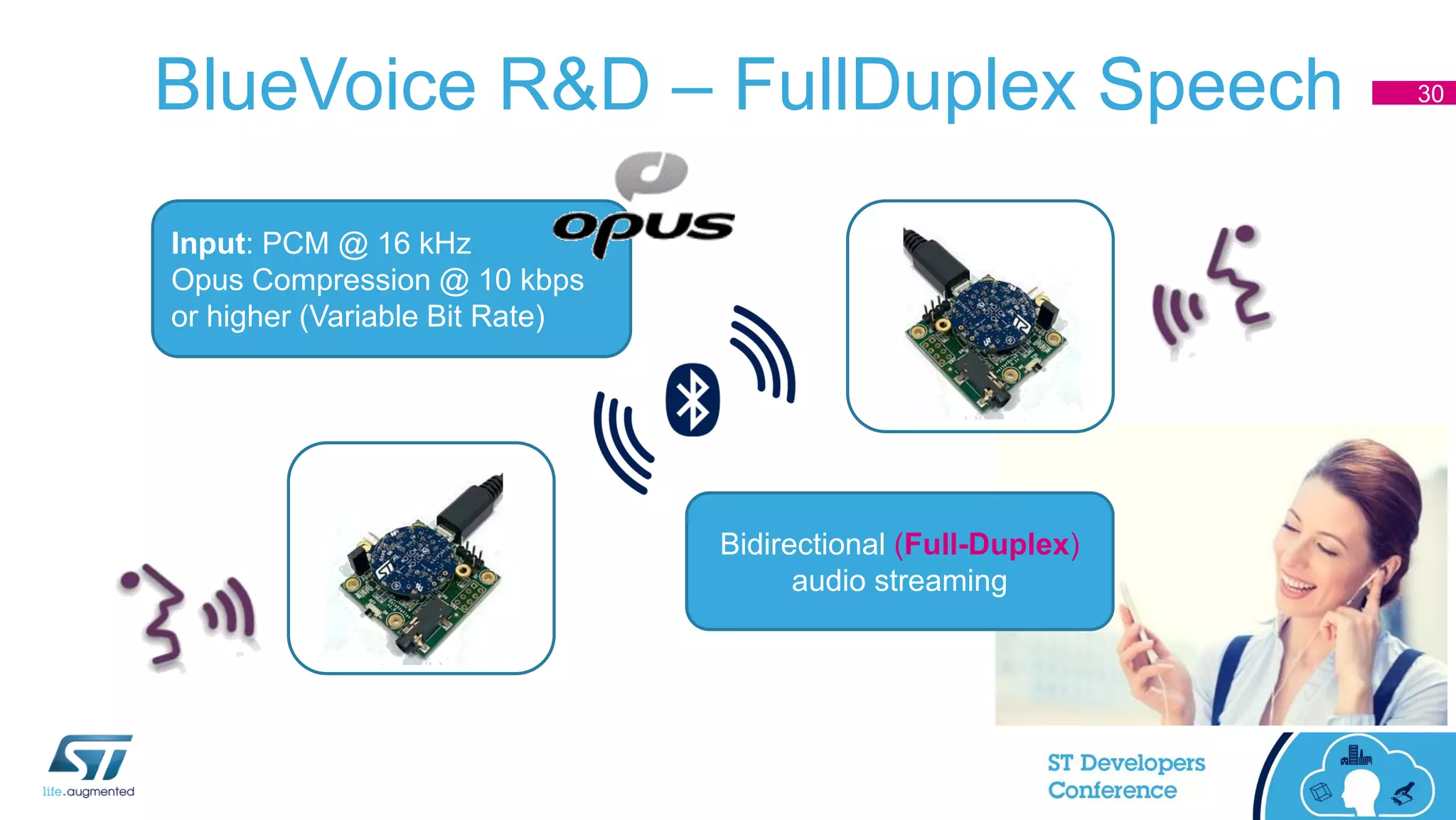 BlueVoice R&D – FullDuplex Speech

30

opus

Input: PCM @ 16 kHz
Opus Compression @ 10 kbps or higher (Variable Bit Rate)

Bidirectional (Full-Duplex) audio streaming

life.augmented

ST Developers Conference